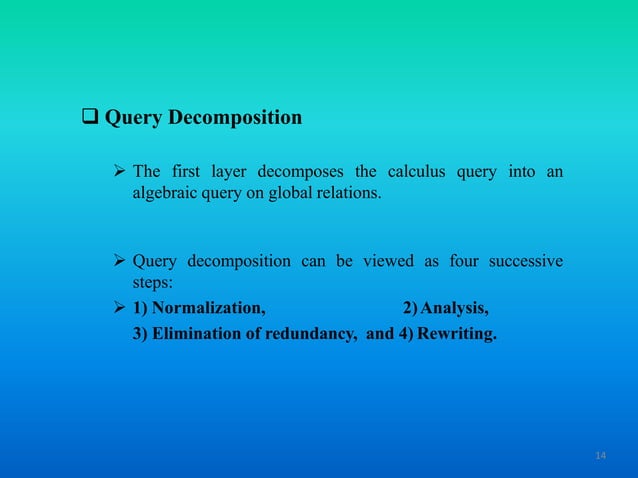 ❑ Query Decomposition

➢ The first layer decomposes the calculus query into an algebraic query on global relations.

➢ Query decomposition can be viewed as four successive steps:

➢ 1) Normalization, 2) Analysis,
3) Elimination of redundancy, and 4) Rewriting.

14